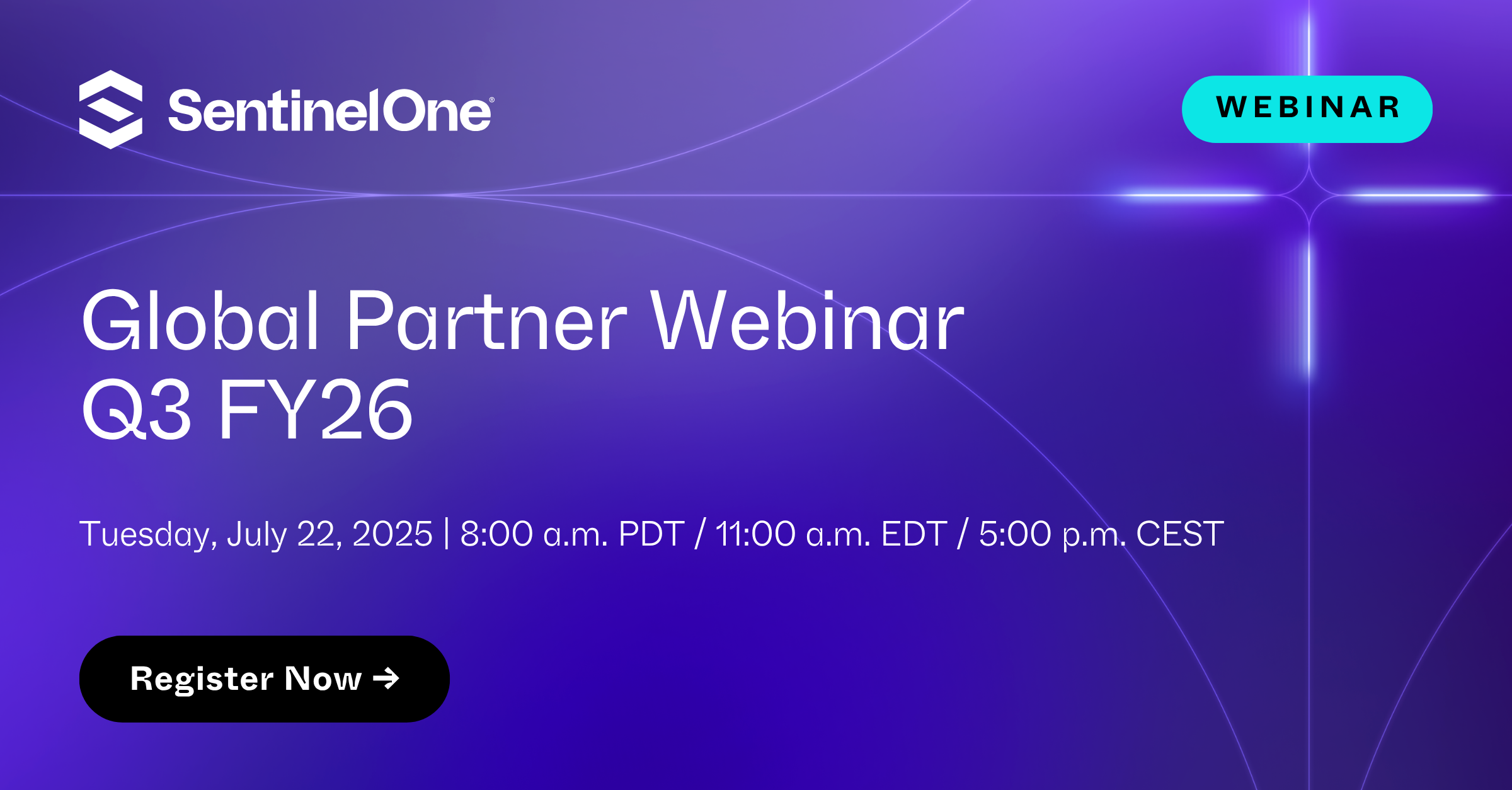 SentinelOne®

WEBINAR

Global Partner Webinar
Q3 FY26

Tuesday, July 22, 2025 | 8:00 a.m. PDT / 11:00 a.m. EDT / 5:00 p.m. CEST

Register Now →